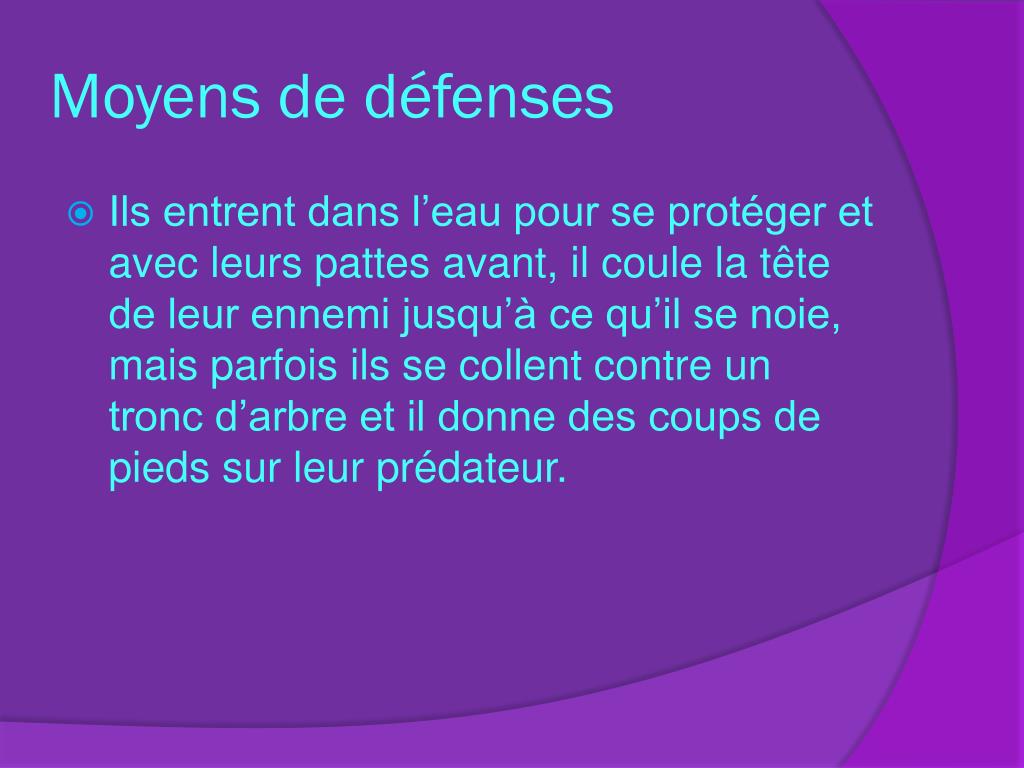 Moyens de défenses

Ils entrent dans l’eau pour se protéger et avec leurs pattes avant, il coule la tête de leur ennemi jusqu’à ce qu’il se noie, mais parfois ils se collent contre un tronc d’arbre et il donne des coups de pieds sur leur prédateur.